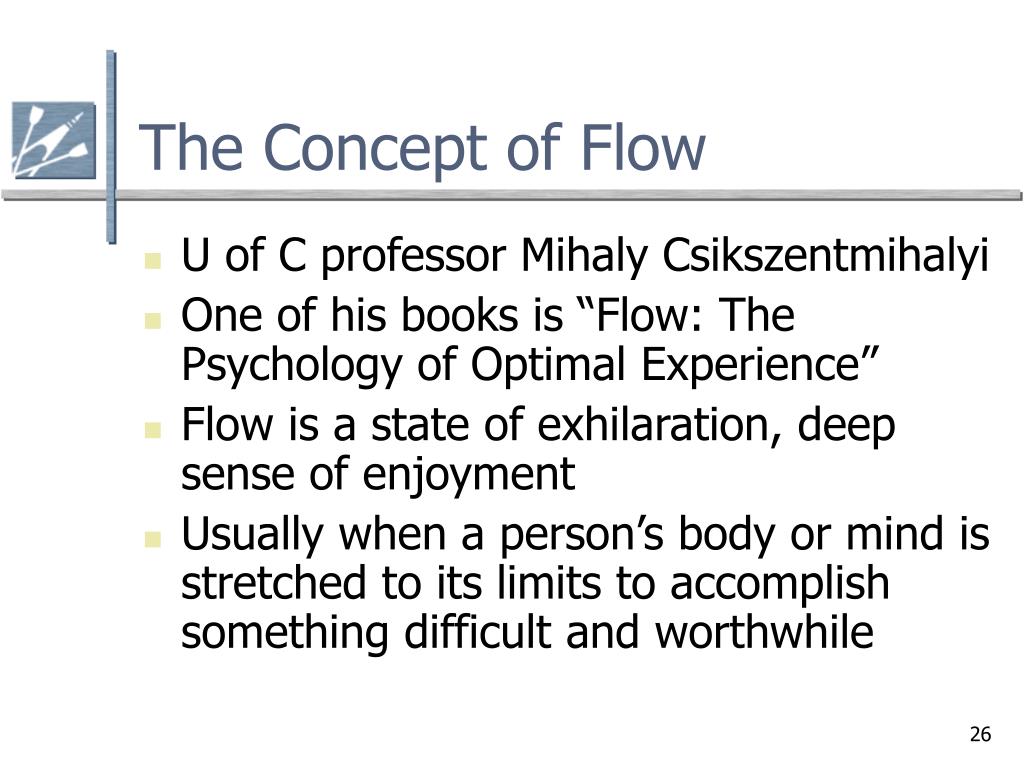 The Concept of Flow

- U of C professor Mihaly Csikszentmihalyi
- One of his books is “Flow: The Psychology of Optimal Experience”
- Flow is a state of exhilaration, deep sense of enjoyment
- Usually when a person’s body or mind is stretched to its limits to accomplish something difficult and worthwhile

26